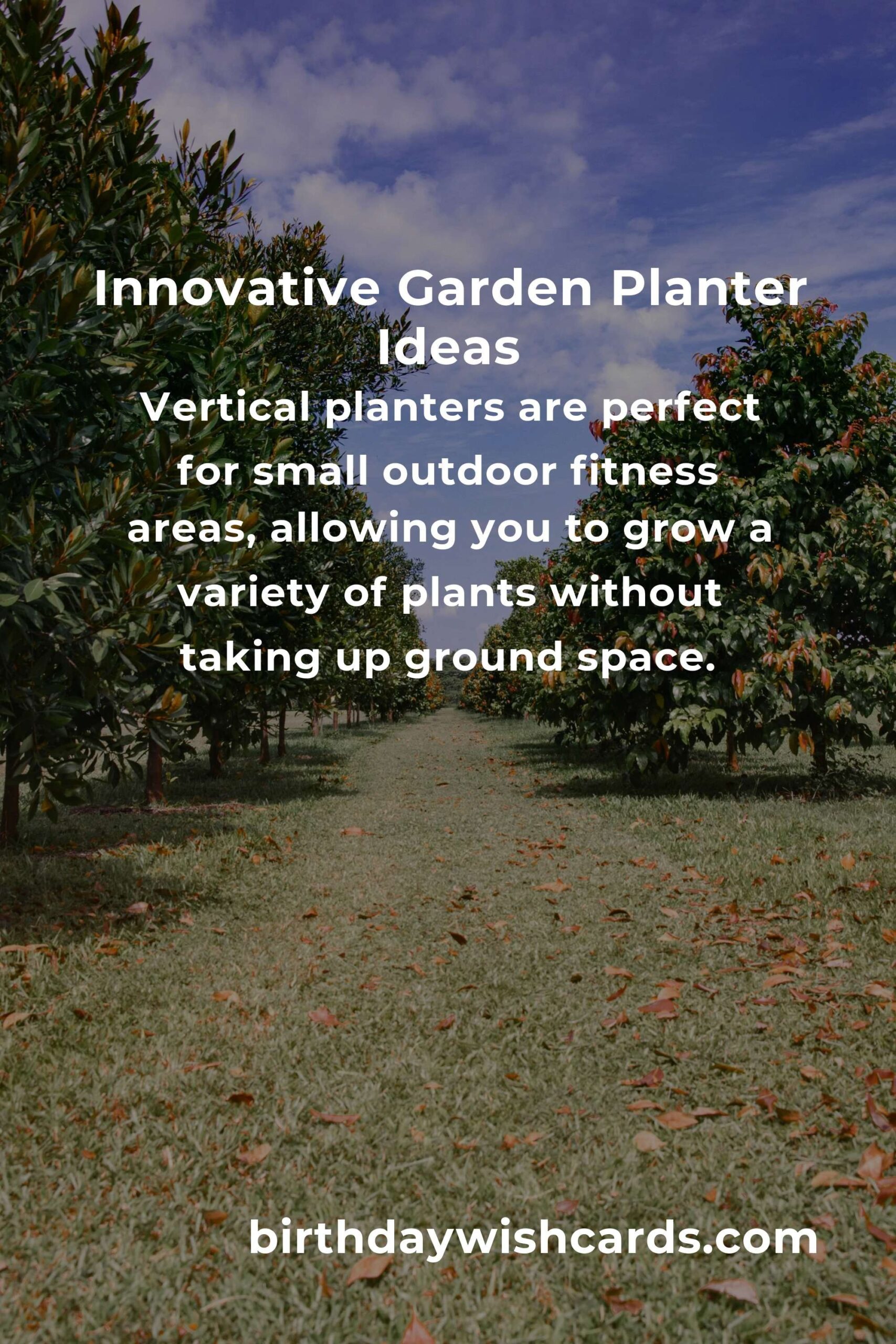 Innovative Garden Planter Ideas

Vertical planters are perfect for small outdoor fitness areas, allowing you to grow a variety of plants without taking up ground space.

birthdaywishcards.com